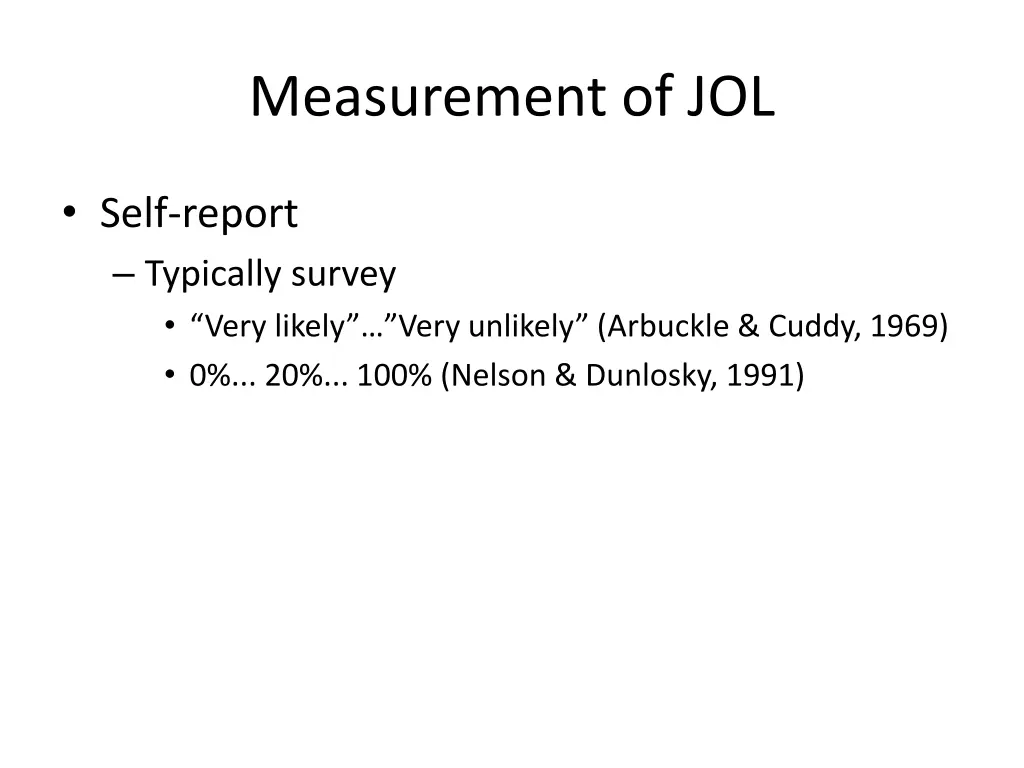 Measurement of JOL

• Self-report
– Typically survey
• “Very likely”…”Very unlikely” (Arbuckle & Cuddy, 1969)
• 0%... 20%... 100% (Nelson & Dunlosky, 1991)